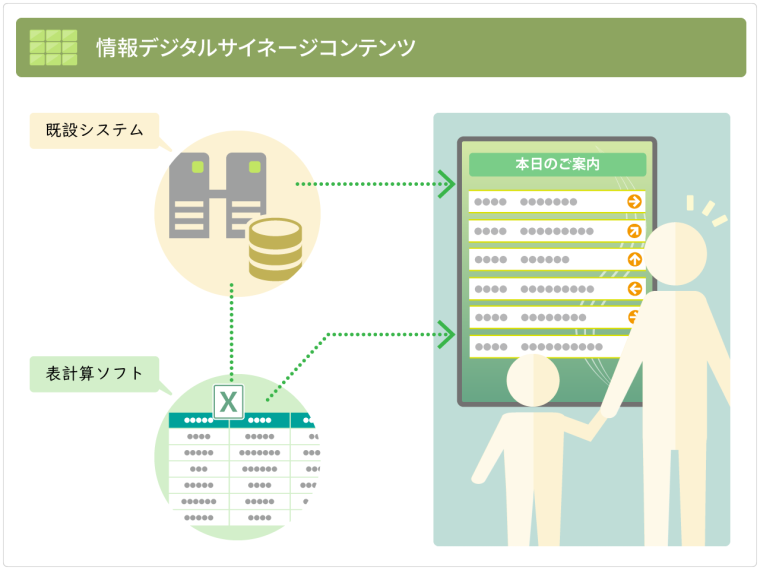 情報デジタルサイネージコンテンツ

既設システム

表計算ソフト

X

本日のご案内